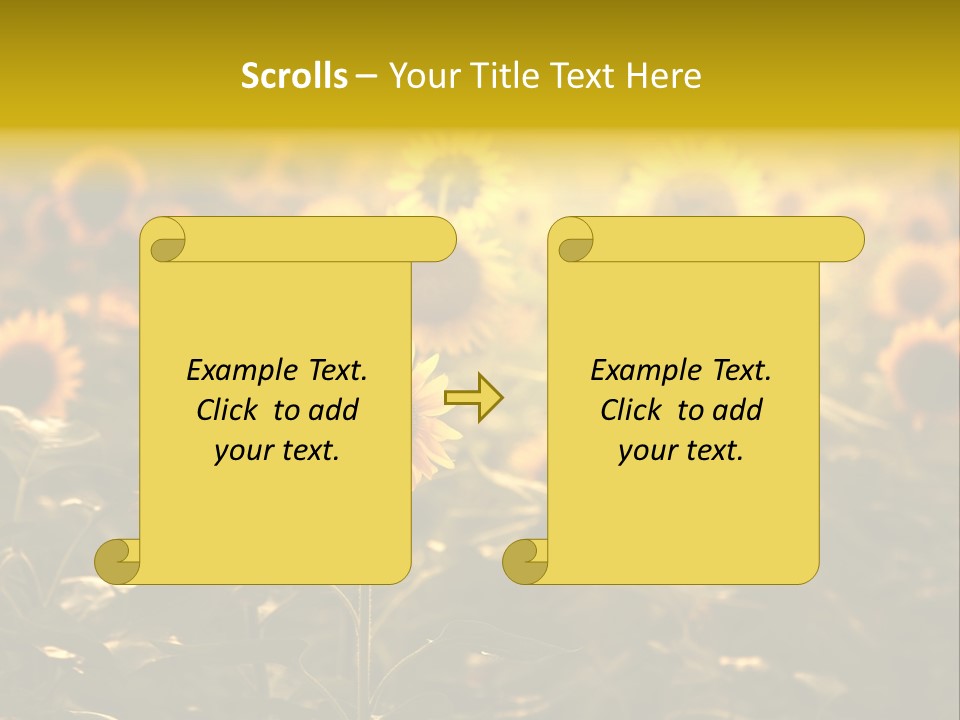 Scrolls – Your Title Text Here

Example Text.
Click to add
your text.

Example Text.
Click to add
your text.